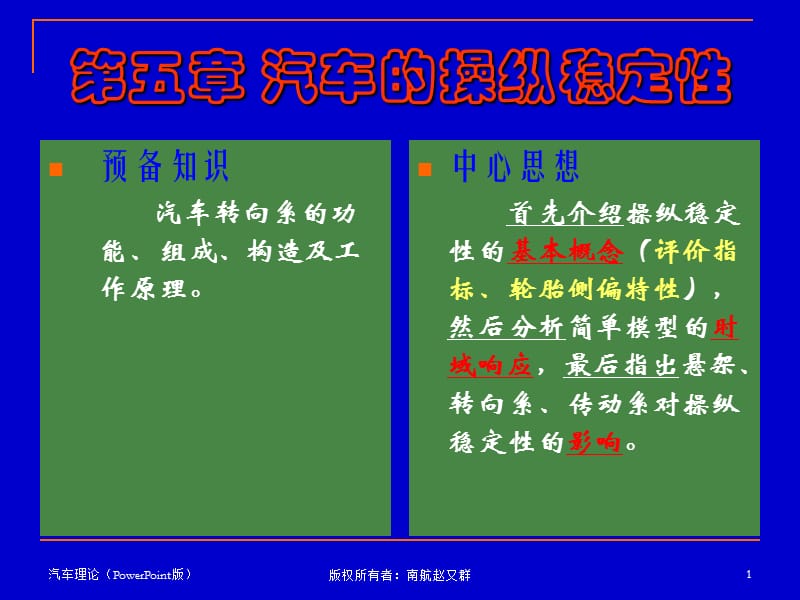 第五章 汽车的操纵稳定性

预备知识

汽车转向系的功能、组成、构造及工作原理。

中心思想

首先介绍操纵稳定性的基本概念（评价指标、轮胎侧偏特性），然后分析简单模型的时域响应，最后指出悬架、转向系、传动系对操纵稳定性的影响。

汽车理论（PowerPoint版）

版权所有者：南航赵又群

1